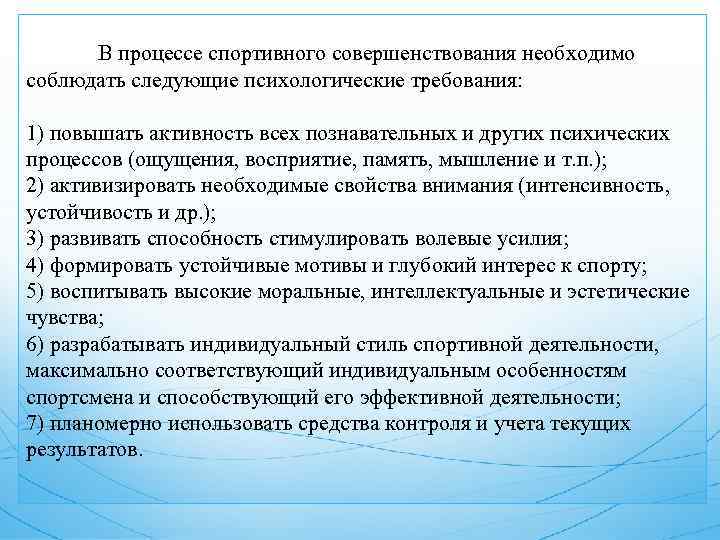 В процессе спортивного совершенствования необходимо соблюдать следующие психологические требования:

1) повышать активность всех познавательных и других психических процессов (ощущения, восприятие, память, мышление и т.п.);
2) активизировать необходимые свойства внимания (интенсивность, устойчивость и др.);
3) развивать способность стимулировать волевые усилия;
4) формировать устойчивые мотивы и глубокий интерес к спорту;
5) воспитывать высокие моральные, интеллектуальные и эстетические чувства;
6) разрабатывать индивидуальный стиль спортивной деятельности, максимально соответствующий индивидуальным особенностям спортсмена и способствующий его эффективной деятельности;
7) планомерно использовать средства контроля и учета текущих результатов.